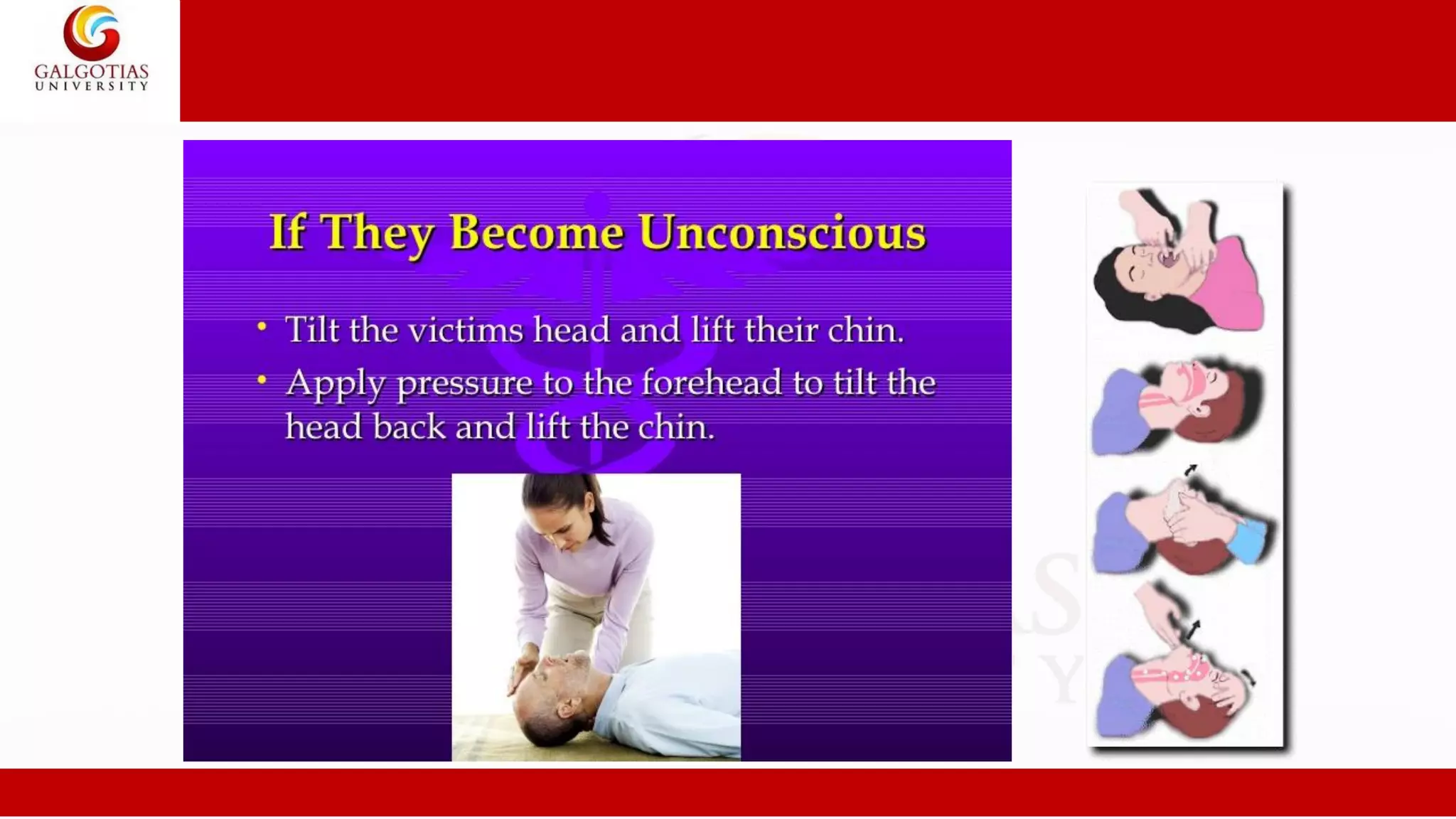 GALGOTIAS
UNIVERSITY

If They Become Unconscious

• Tilt the victims head and lift their chin.
• Apply pressure to the forehead to tilt the head back and lift the chin.